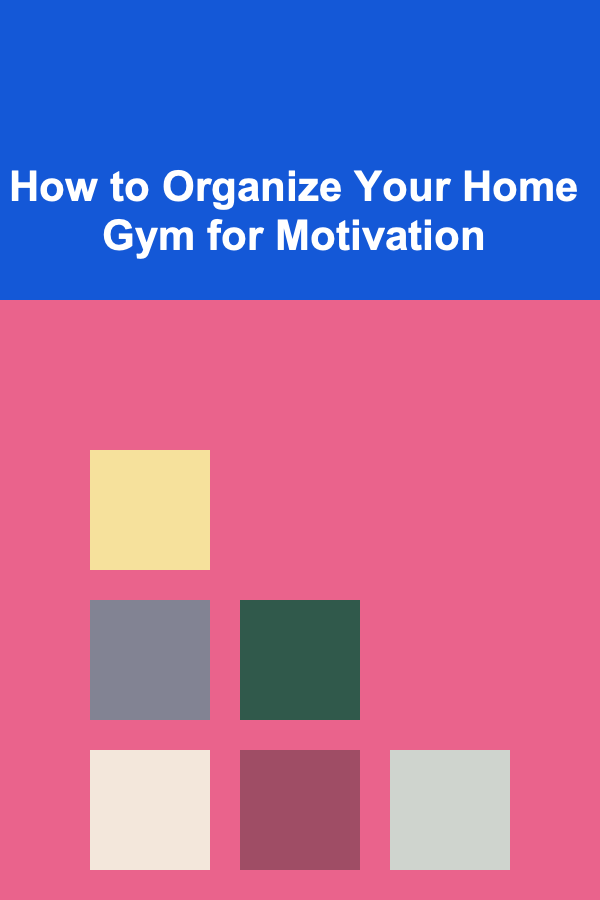 How to Organize Your Home Gym for Motivation